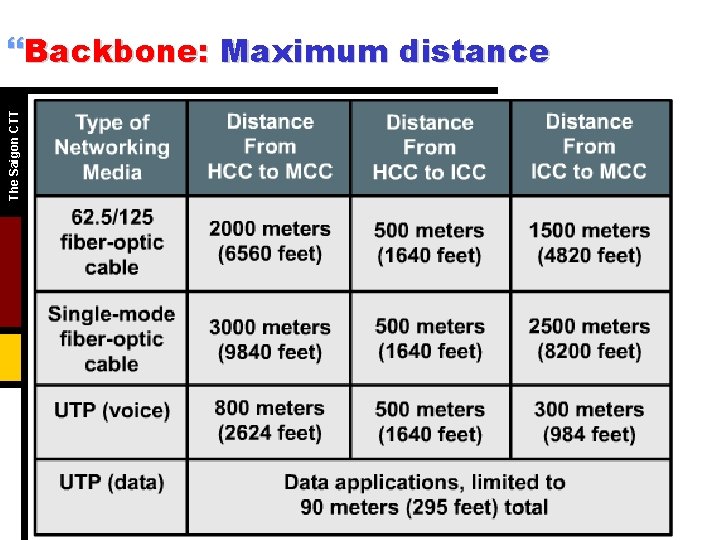 “Backbone: Maximum distance

The Saigon CTT

| Type of Networking Media | Distance From HCC to MCC | Distance From HCC to ICC | Distance From ICC to MCC |
|---|---|---|---|
| 62.5/125 fiber-optic cable | 2000 meters (6560 feet) | 500 meters (1640 feet) | 1500 meters (4820 feet) |
| Single-mode fiber-optic cable | 3000 meters (9840 feet) | 500 meters (1640 feet) | 2500 meters (8200 feet) |
| UTP (voice) | 800 meters (2624 feet) | 500 meters (1640 feet) | 300 meters (984 feet) |
| UTP (data) | Data applications, limited to 90 meters (295 feet) total | | |